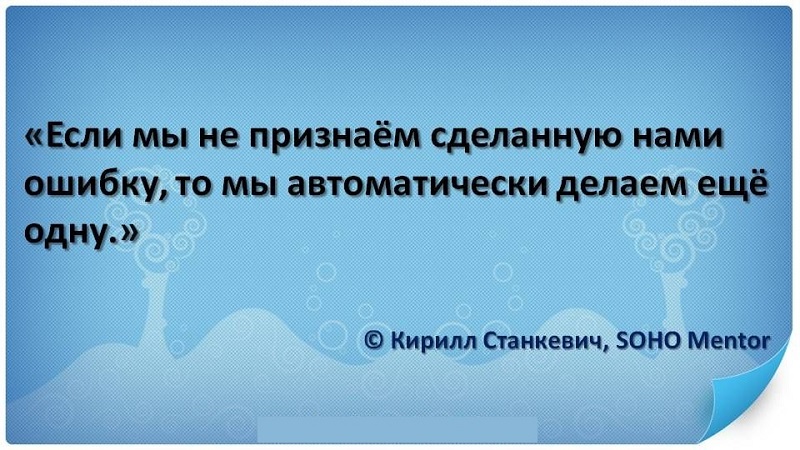 «Если мы не признаём сделанную нами ошибку, то мы автоматически делаем ещё одну.»

© Кирилл Станкевич, SOHO Mentor